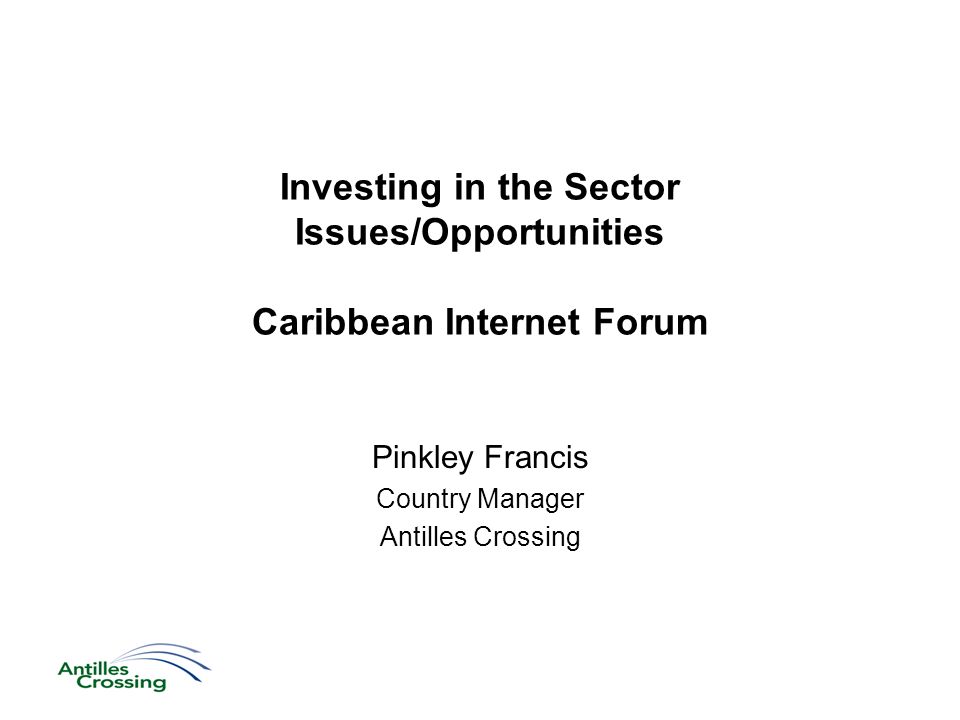 Investing in the Sector
Issues/Opportunities

Caribbean Internet Forum

Pinkley Francis
Country Manager
Antilles Crossing

Antilles Crossing